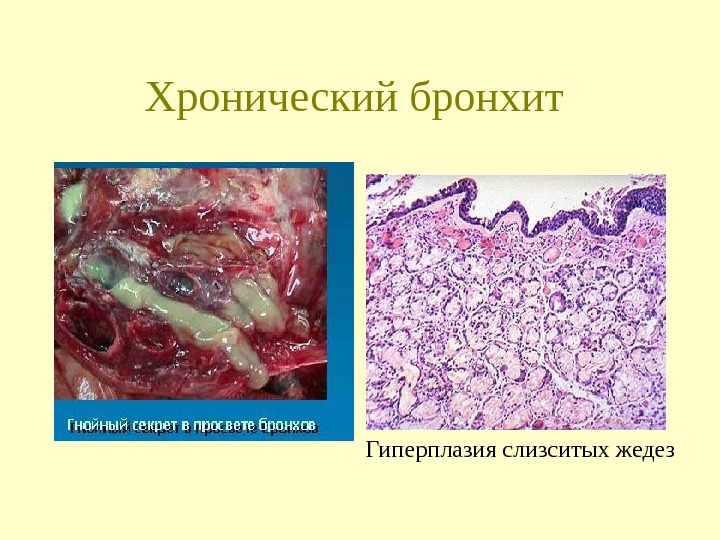 Хронический бронхит

Гнойный секрет в просвете бронхов

Гиперплазия слизситых жедез